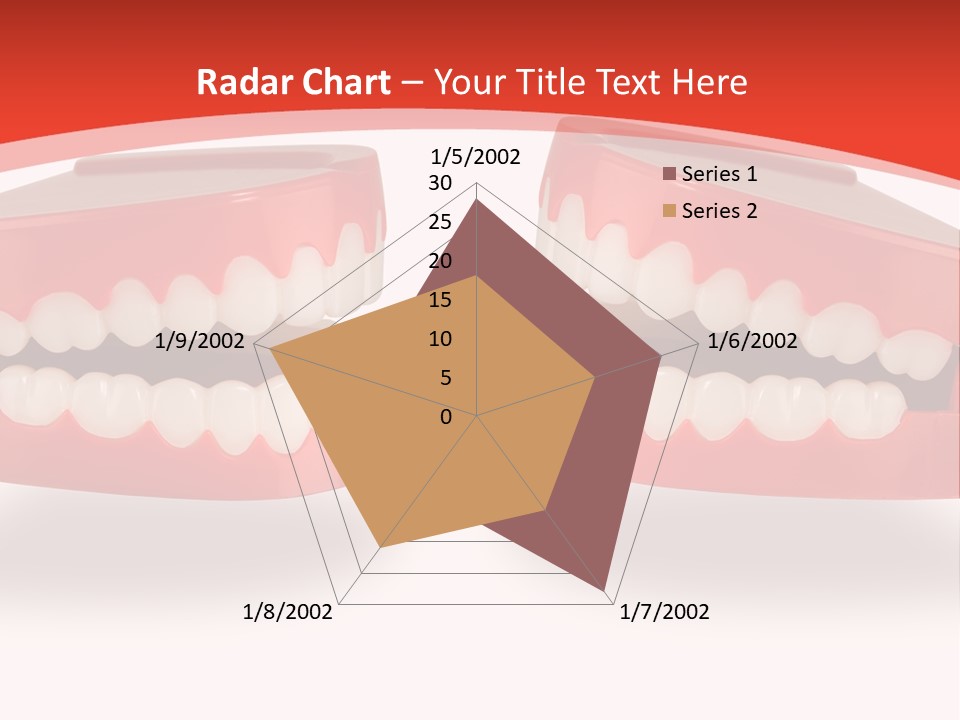 Radar Chart – Your Title Text Here

1/5/2002
30
25
20
15
10
5
0
1/6/2002
1/7/2002
1/8/2002
1/9/2002

Series 1
Series 2